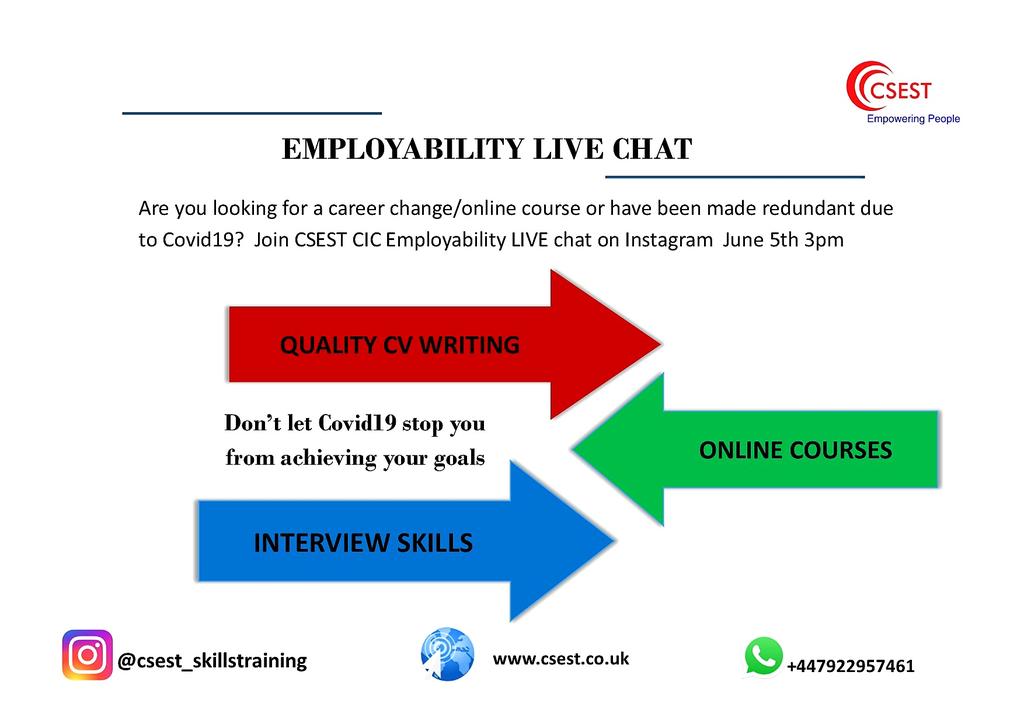 CSEST
Empowering People

EMPLOYABILITY LIVE CHAT

Are you looking for a career change/online course or have been made redundant due to Covid19? Join CSEST CIC Employability LIVE chat on Instagram June 5th 3pm

QUALITY CV WRITING

Don't let Covid19 stop you from achieving your goals

ONLINE COURSES

INTERVIEW SKILLS

@csest_skillstraining

www.csest.co.uk

+447922957461